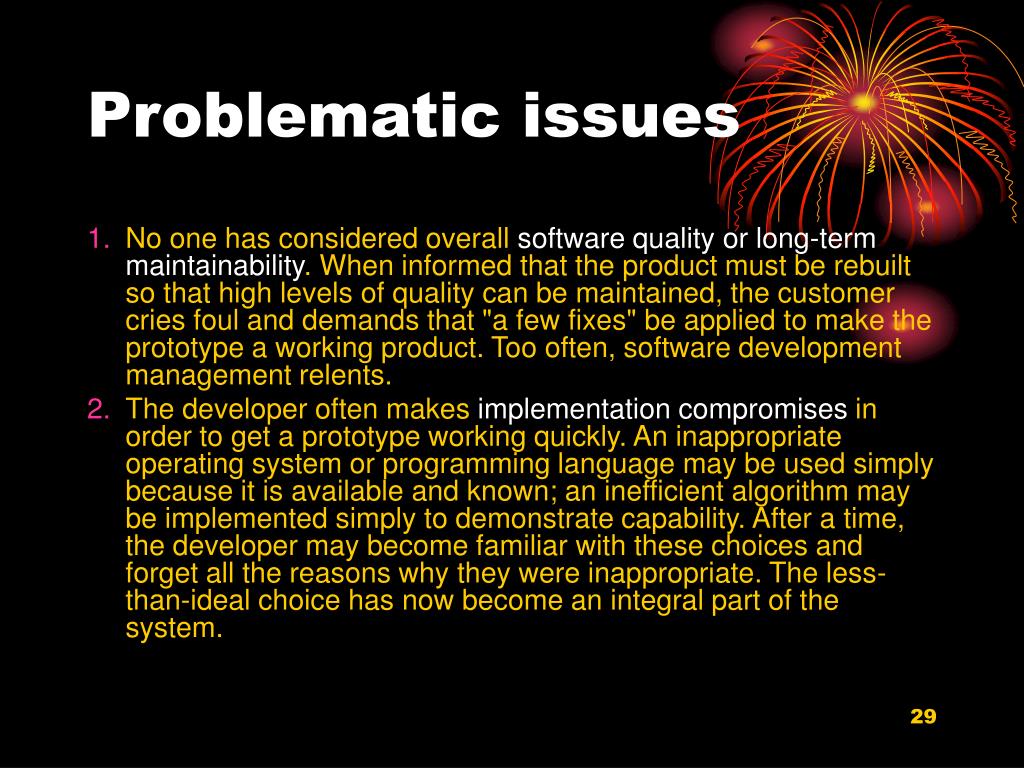 Problematic issues

1. No one has considered overall software quality or long-term maintainability. When informed that the product must be rebuilt so that high levels of quality can be maintained, the customer cries foul and demands that "a few fixes" be applied to make the prototype a working product. Too often, software development management relents.
2. The developer often makes implementation compromises in order to get a prototype working quickly. An inappropriate operating system or programming language may be used simply because it is available and known; an inefficient algorithm may be implemented simply to demonstrate capability. After a time, the developer may become familiar with these choices and forget all the reasons why they were inappropriate. The less-than-ideal choice has now become an integral part of the system.

29